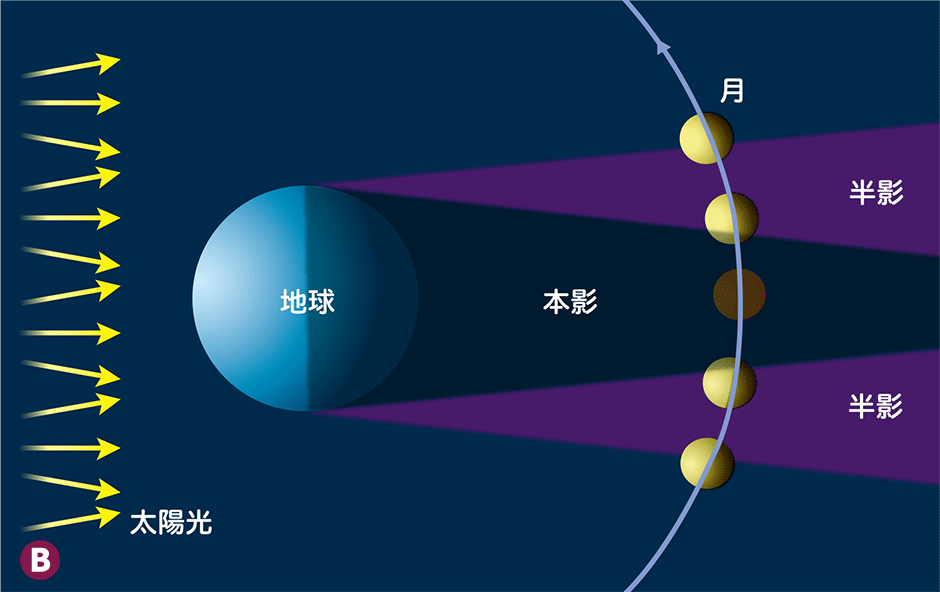 月

半影

地球

本影

半影

太陽光

B